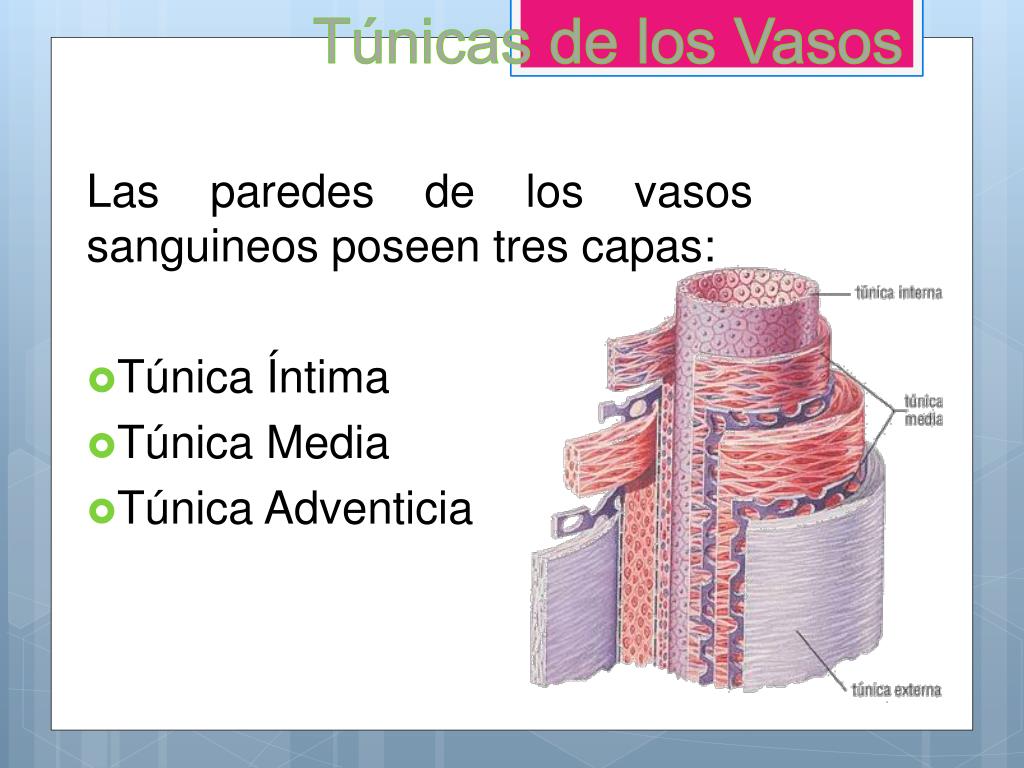 Túnicas de los Vasos

Las paredes de los vasos sanguineos poseen tres capas:

Túnica Íntima
Túnica Media
Túnica Adventicia

túnica interna
túnica media
túnica externa